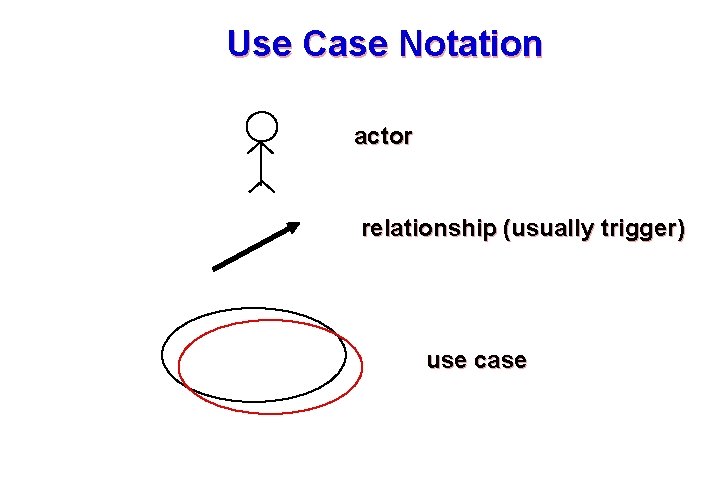 Use Case Notation

actor

relationship (usually trigger)

use case